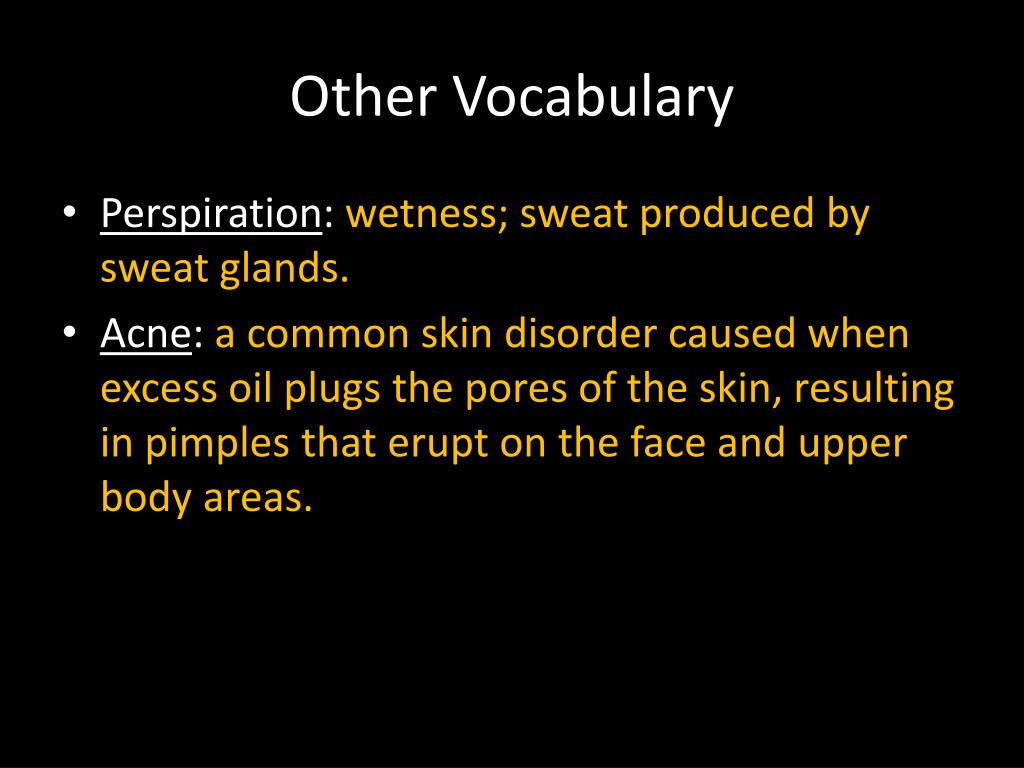 Other Vocabulary

• Perspiration: wetness; sweat produced by sweat glands.

• Acne: a common skin disorder caused when excess oil plugs the pores of the skin, resulting in pimples that erupt on the face and upper body areas.